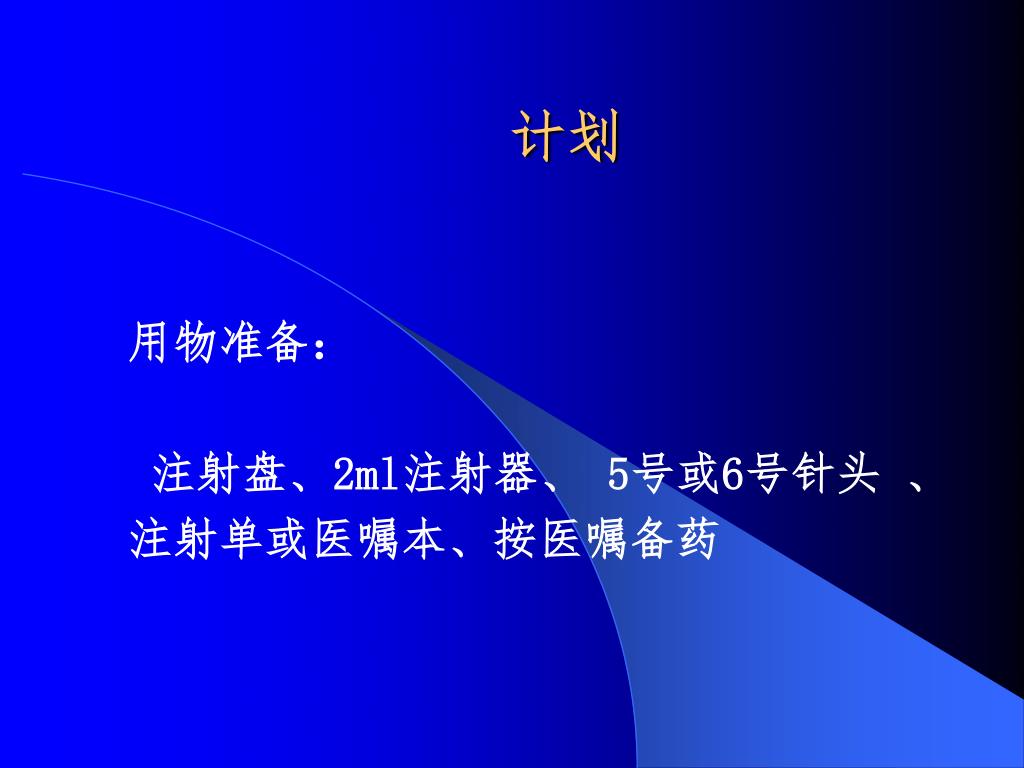 计划

用物准备：

注射盘、2ml注射器、 5号或6号针头 、注射单或医嘱本、按医嘱备药